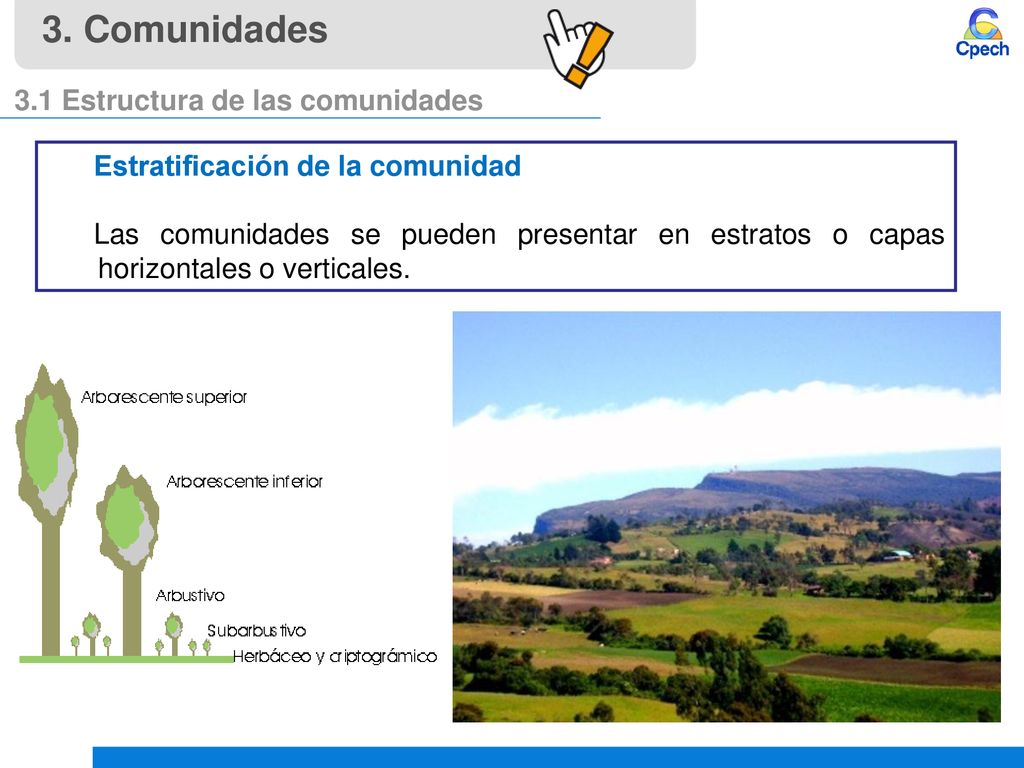 3. Comunidades

Cpech

3.1 Estructura de las comunidades

Estratificación de la comunidad

Las comunidades se pueden presentar en estratos o capas horizontales o verticales.

Arborescente superior

Arborescente inferior

Arbustivo

Subarbustivo

Herbáceo y criptográmico